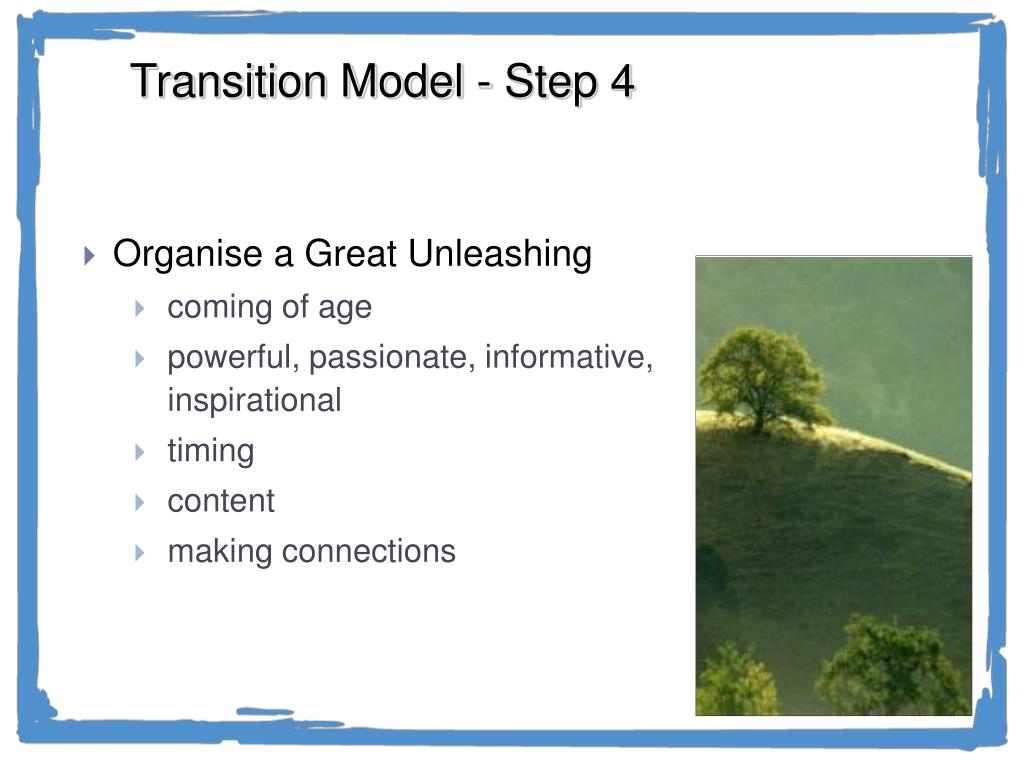 Transition Model - Step 4

Organise a Great Unleashing

coming of age

powerful, passionate, informative, inspirational

timing

content

making connections